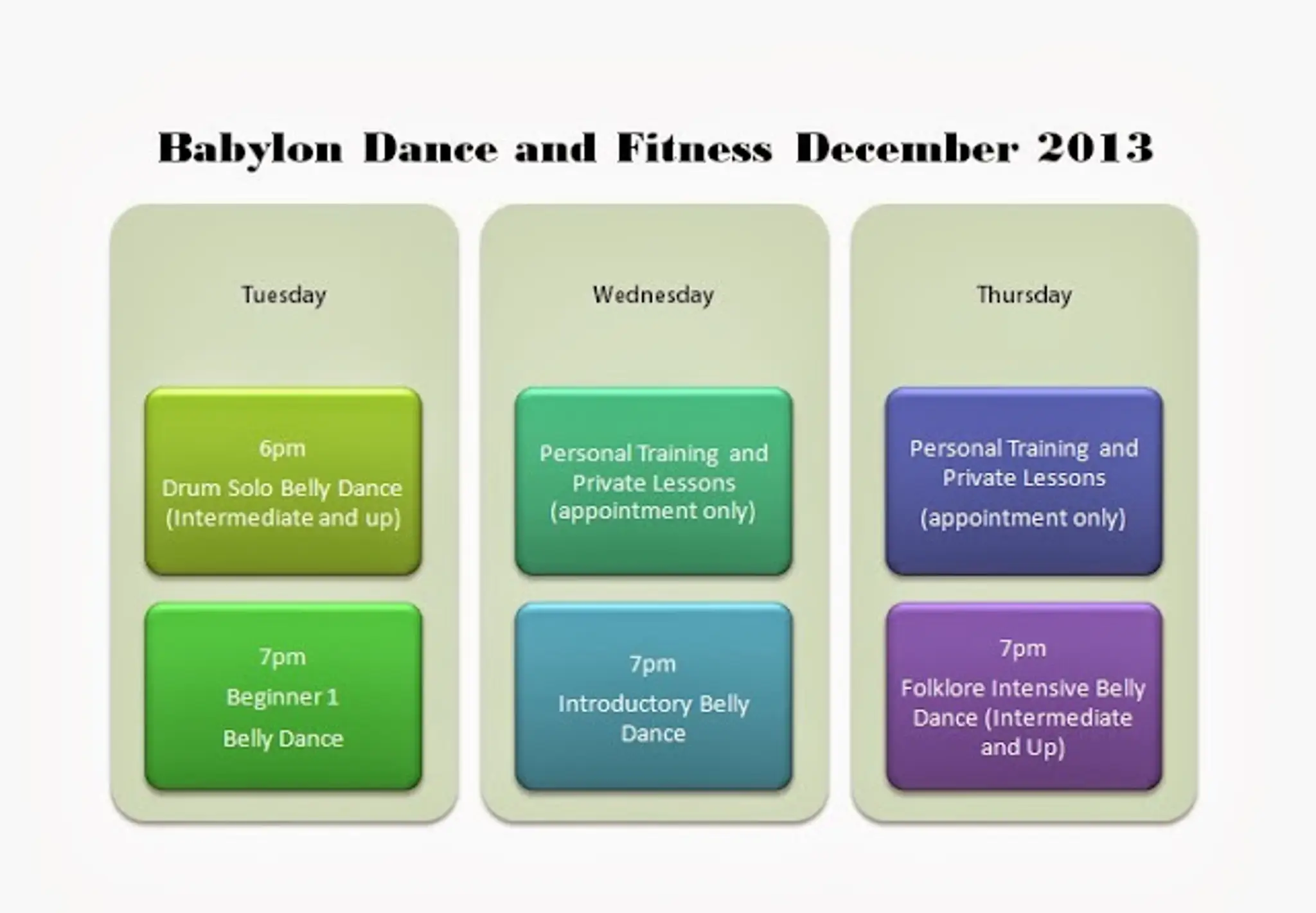 Babylon Dance and Fitness December 2013

Tuesday

6pm
Drum Solo Belly Dance (Intermediate and up)

7pm
Beginner 1
Belly Dance

Wednesday

Personal Training and Private Lessons (appointment only)

7pm
Introductory Belly Dance

Thursday

Personal Training and Private Lessons
(appointment only)

7pm
Folklore Intensive Belly Dance (Intermediate and Up)